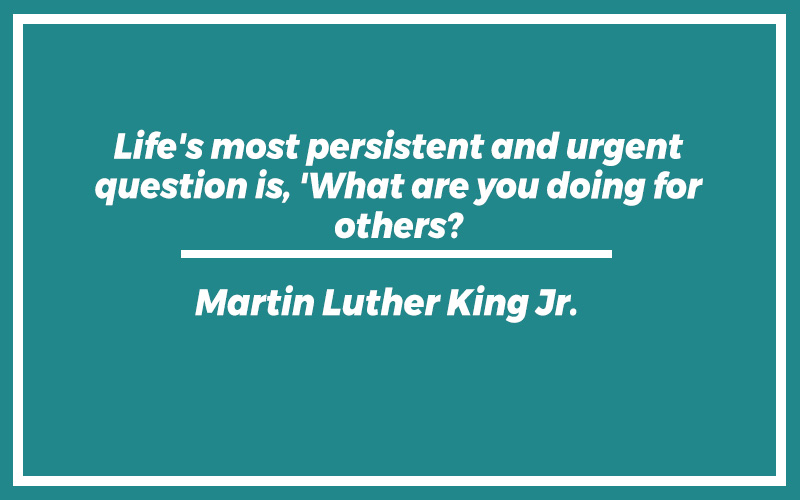 Life's most persistent and urgent question is, 'What are you doing for others?

Martin Luther King Jr.